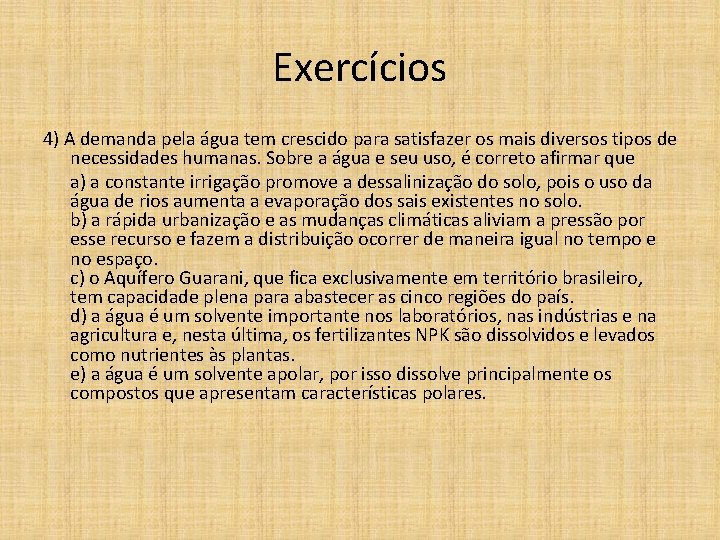 Exercícios

4) A demanda pela água tem crescido para satisfazer os mais diversos tipos de necessidades humanas. Sobre a água e seu uso, é correto afirmar que

a) a constante irrigação promove a dessalinização do solo, pois o uso da água de rios aumenta a evaporação dos sais existentes no solo.
b) a rápida urbanização e as mudanças climáticas aliviam a pressão por esse recurso e fazem a distribuição ocorrer de maneira igual no tempo e no espaço.
c) o Aquífero Guarani, que fica exclusivamente em território brasileiro, tem capacidade plena para abastecer as cinco regiões do país.
d) a água é um solvente importante nos laboratórios, nas indústrias e na agricultura e, nesta última, os fertilizantes NPK são dissolvidos e levados como nutrientes às plantas.
e) a água é um solvente apolar, por isso dissolve principalmente os compostos que apresentam características polares.